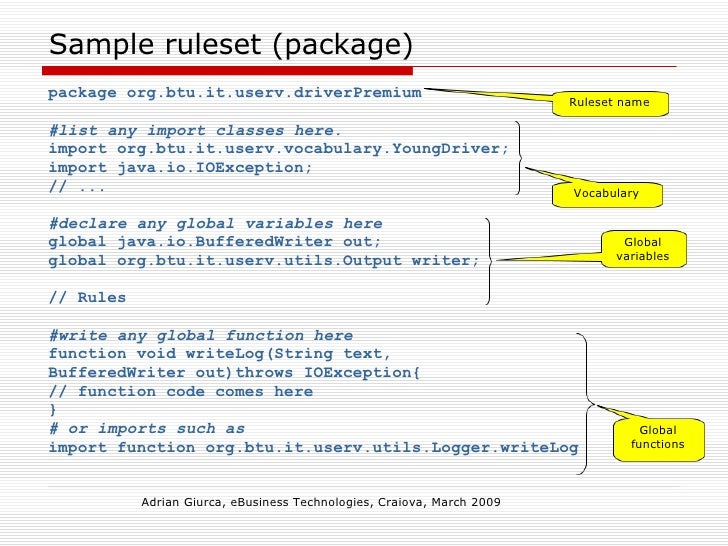 Sample ruleset (package)

package org.btu.it.userv.driverPremium

Ruleset name

#list any import classes here.
import org.btu.it.userv.vocabulary.YoungDriver;
import java.io.IOException;
// ...

Vocabulary

#declare any global variables here
global java.io.BufferedWriter out;
global org.btu.it.userv.utils.Output writer;

// Rules

Global variables

#write any global function here
function void writeLog(String text, BufferedWriter out)throws IOException{
// function code comes here
}
# or imports such as
import function org.btu.it.userv.utils.Logger.writeLog

Global functions

Adrian Giurca, eBusiness Technologies, Craiova, March 2009